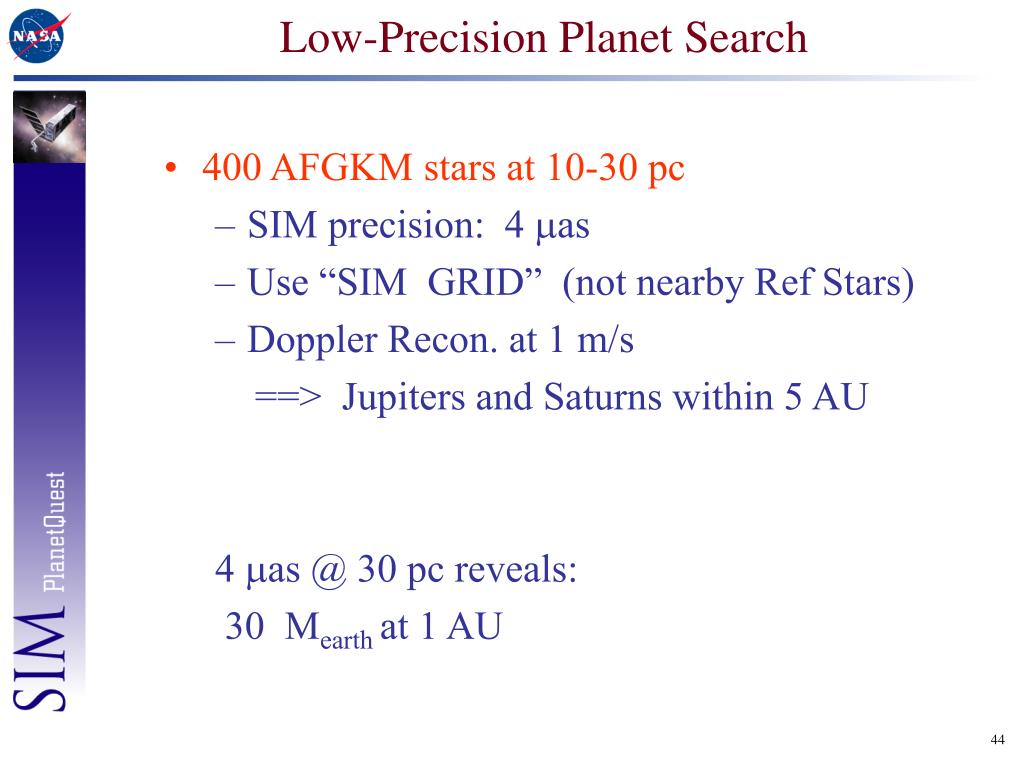 NASA

Low-Precision Planet Search

SIM PlanetQuest

• 400 AFGKM stars at 10-30 pc
– SIM precision: 4 μas
– Use “SIM GRID” (not nearby Ref Stars)
– Doppler Recon. at 1 m/s
==> Jupiters and Saturns within 5 AU

4 μas @ 30 pc reveals:
30 $M_{earth}$ at 1 AU

44